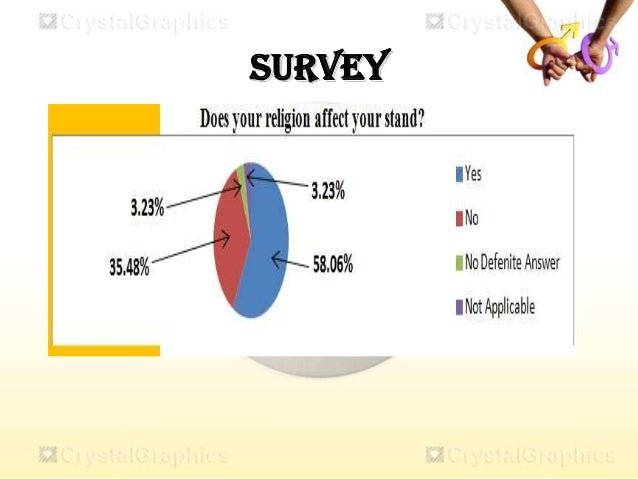 CrystalGraphics

CrystalGraphics

SURVEY

Does your religion affect your stand?

3.23%

3.23%

35.48%

58.06%

Yes

No

No Defenite Answer

Not Applicable

CrystalGraphics

CrystalGraphics